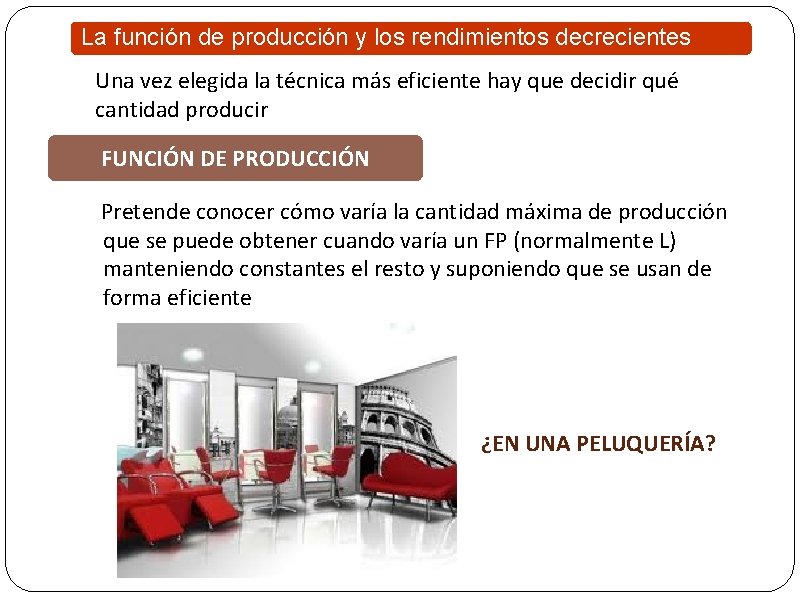 La función de producción y los rendimientos decrecientes

Una vez elegida la técnica más eficiente hay que decidir qué cantidad producir

FUNCIÓN DE PRODUCCIÓN

Pretende conocer cómo varía la cantidad máxima de producción que se puede obtener cuando varía un FP (normalmente L) manteniendo constantes el resto y suponiendo que se usan de forma eficiente

¿EN UNA PELUQUERÍA?